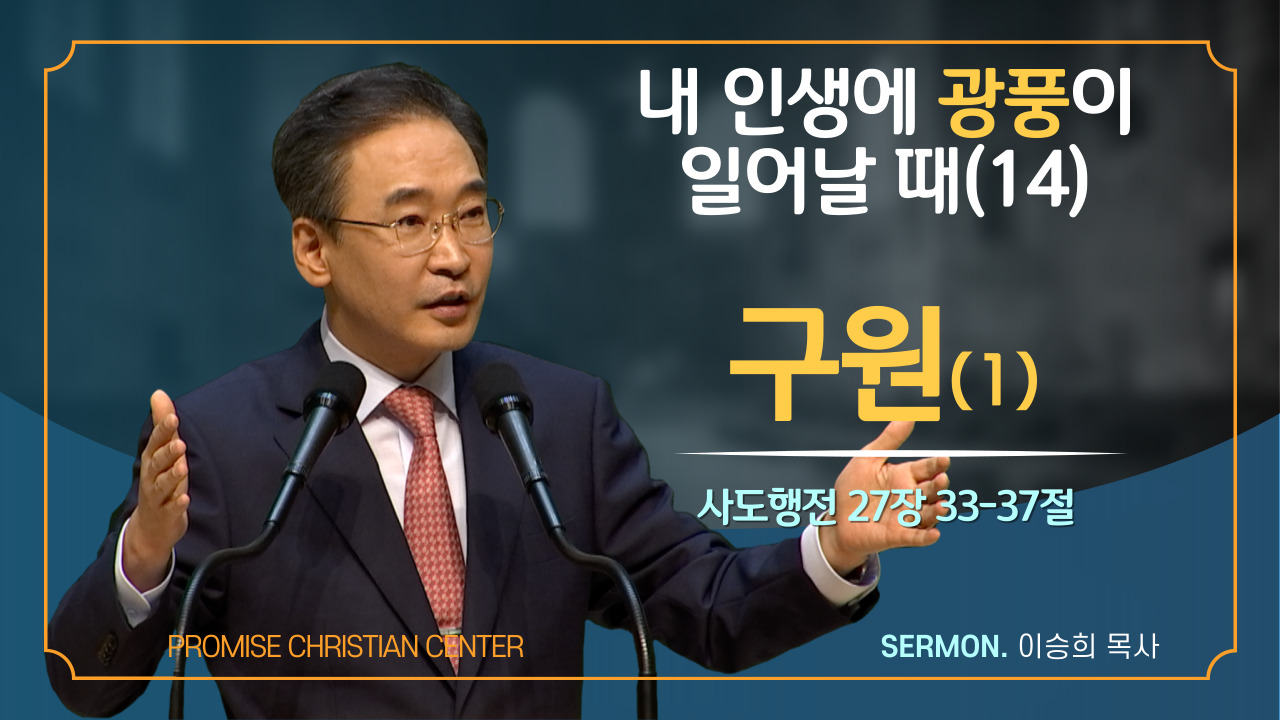 내 인생에 광풍이 일어날 때(14)

구원(1)

사도행전 27장 33-37절

PROMISE CHRISTIAN CENTER

SERMON. 이승희 목사